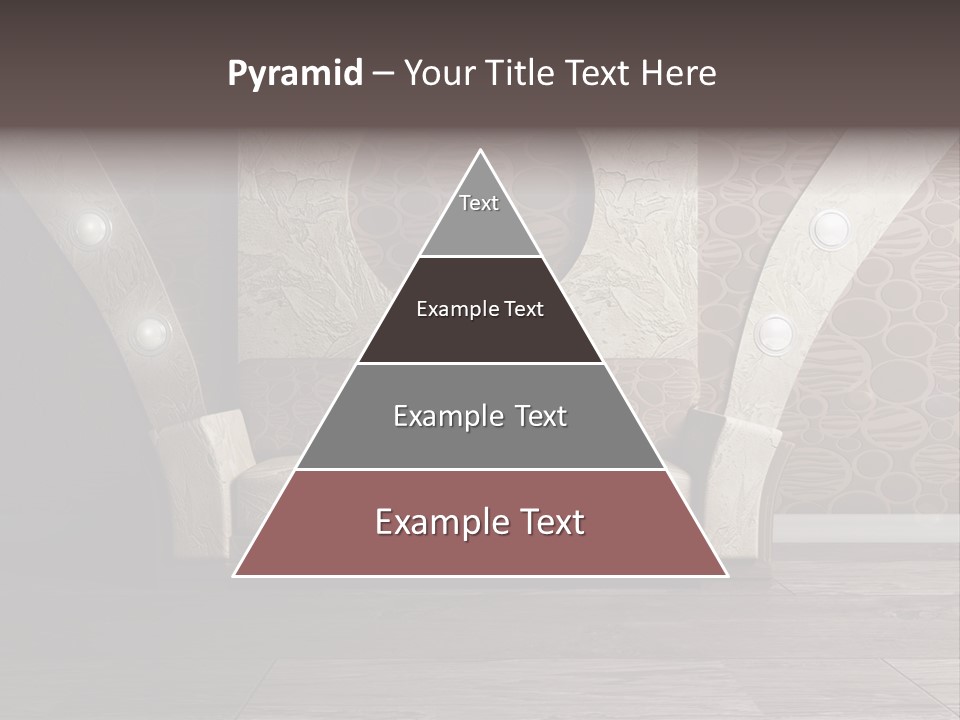 Pyramid – Your Title Text Here

Text

Example Text

Example Text

Example Text